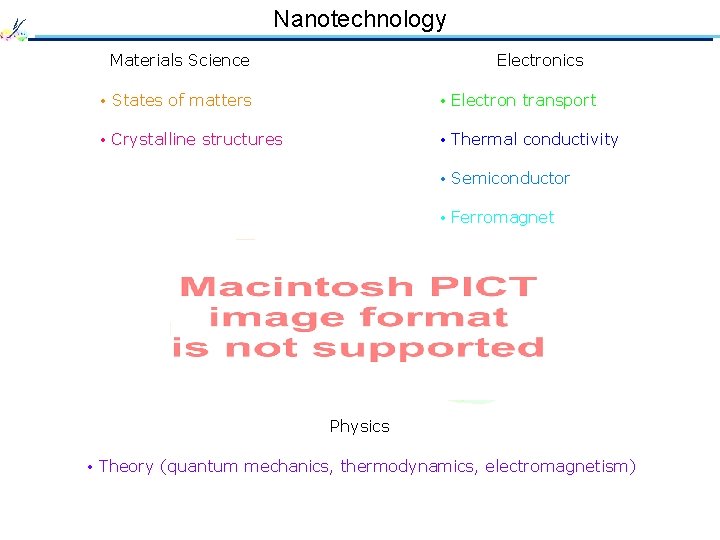 Nanotechnology

Materials Science

• States of matters

• Crystalline structures

Electronics

• Electron transport

• Thermal conductivity

• Semiconductor

• Ferromagnet

Macintosh PICT image format is not supported

Physics

• Theory (quantum mechanics, thermodynamics, electromagnetism)